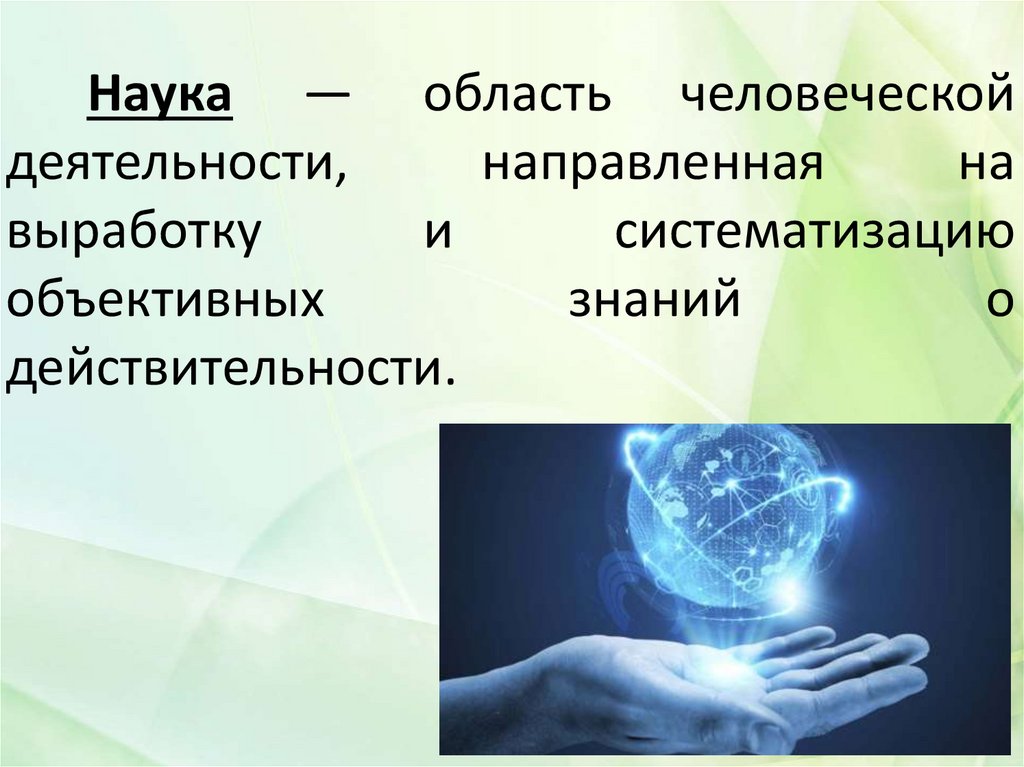 Наука — область человеческой деятельности, направленная на выработку и систематизацию объективных знаний о действительности.